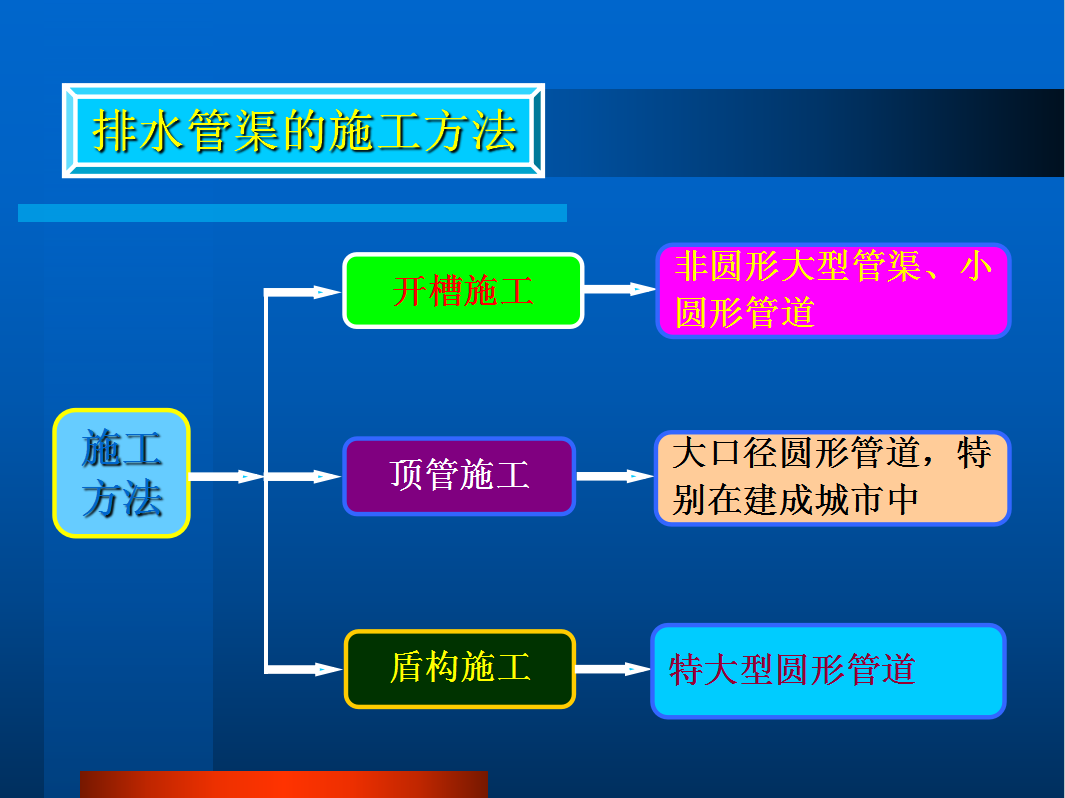 排水管渠的施工方法

施工方法

开槽施工

非圆形大型管渠、小圆形管道

顶管施工

大口径圆形管道，特别在建成城市中

盾构施工

特大型圆形管道